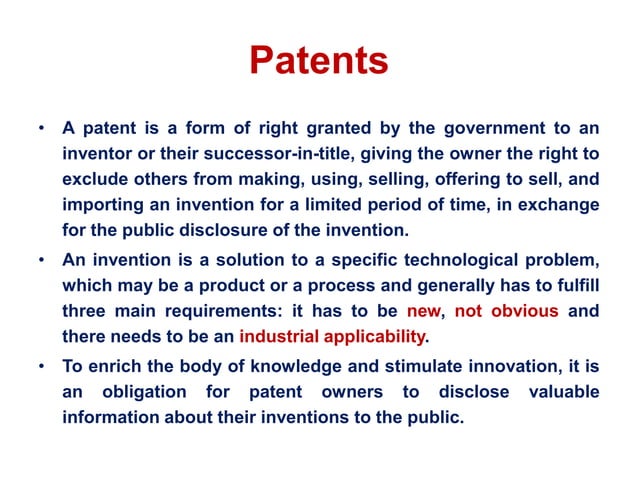 Patents

• A patent is a form of right granted by the government to an inventor or their successor-in-title, giving the owner the right to exclude others from making, using, selling, offering to sell, and importing an invention for a limited period of time, in exchange for the public disclosure of the invention.

• An invention is a solution to a specific technological problem, which may be a product or a process and generally has to fulfill three main requirements: it has to be new, not obvious and there needs to be an industrial applicability.

• To enrich the body of knowledge and stimulate innovation, it is an obligation for patent owners to disclose valuable information about their inventions to the public.